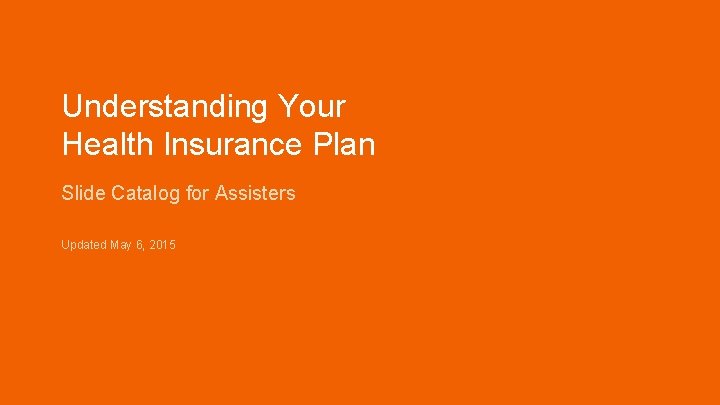 Understanding Your Health Insurance Plan

Slide Catalog for Assisters

Updated May 6, 2015